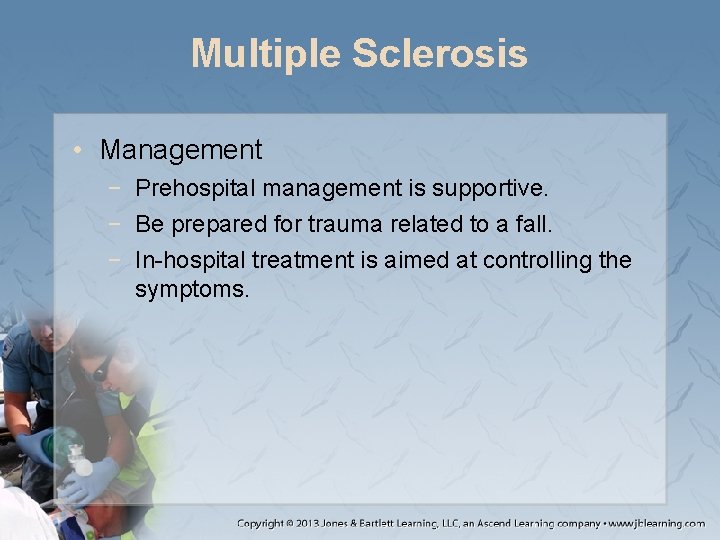 Multiple Sclerosis

• Management
− Prehospital management is supportive.
− Be prepared for trauma related to a fall.
− In-hospital treatment is aimed at controlling the symptoms.

Copyright © 2013 Jones & Bartlett Learning, LLC, an Ascend Learning company • www.jblearning.com